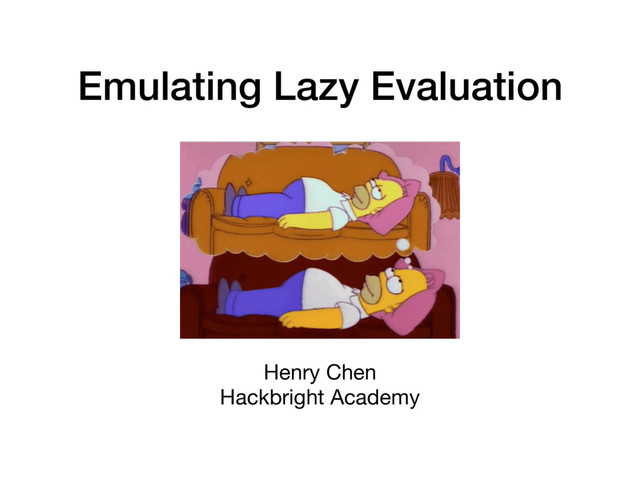 Emulating Lazy Evaluation

Henry Chen
Hackbright Academy